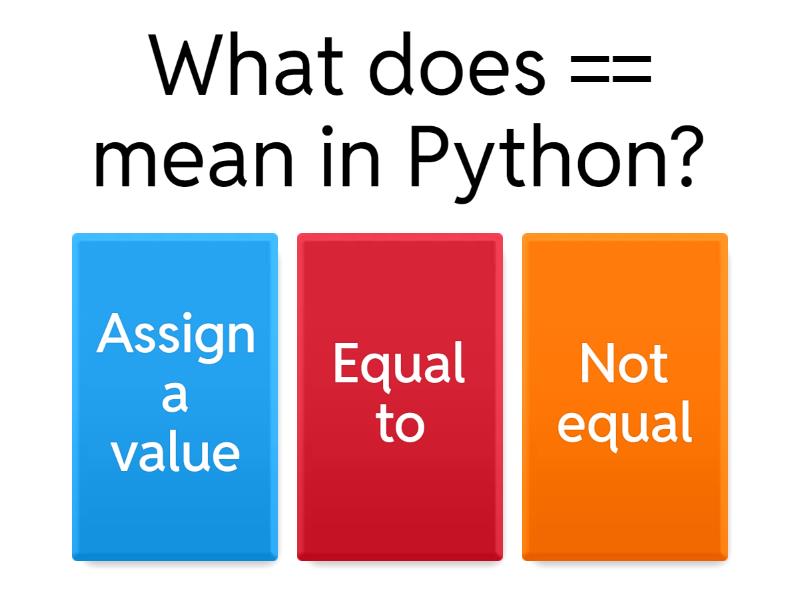 What does == mean in Python?

Assign a value

Equal to

Not equal